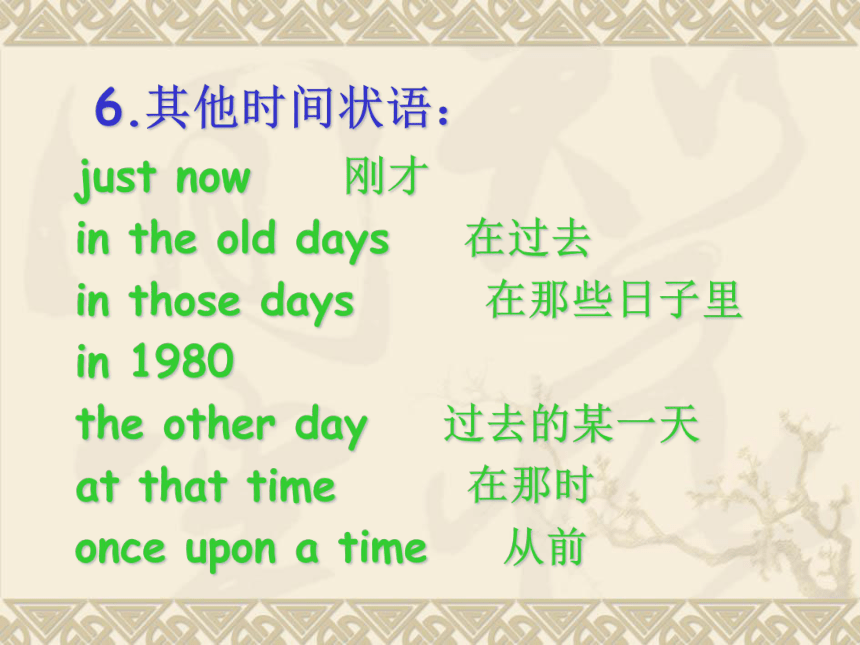 6.其他时间状语：

just now 刚才
in the old days 在过去
in those days 在那些日子里
in 1980
the other day 过去的某一天
at that time 在那时
once upon a time 从前